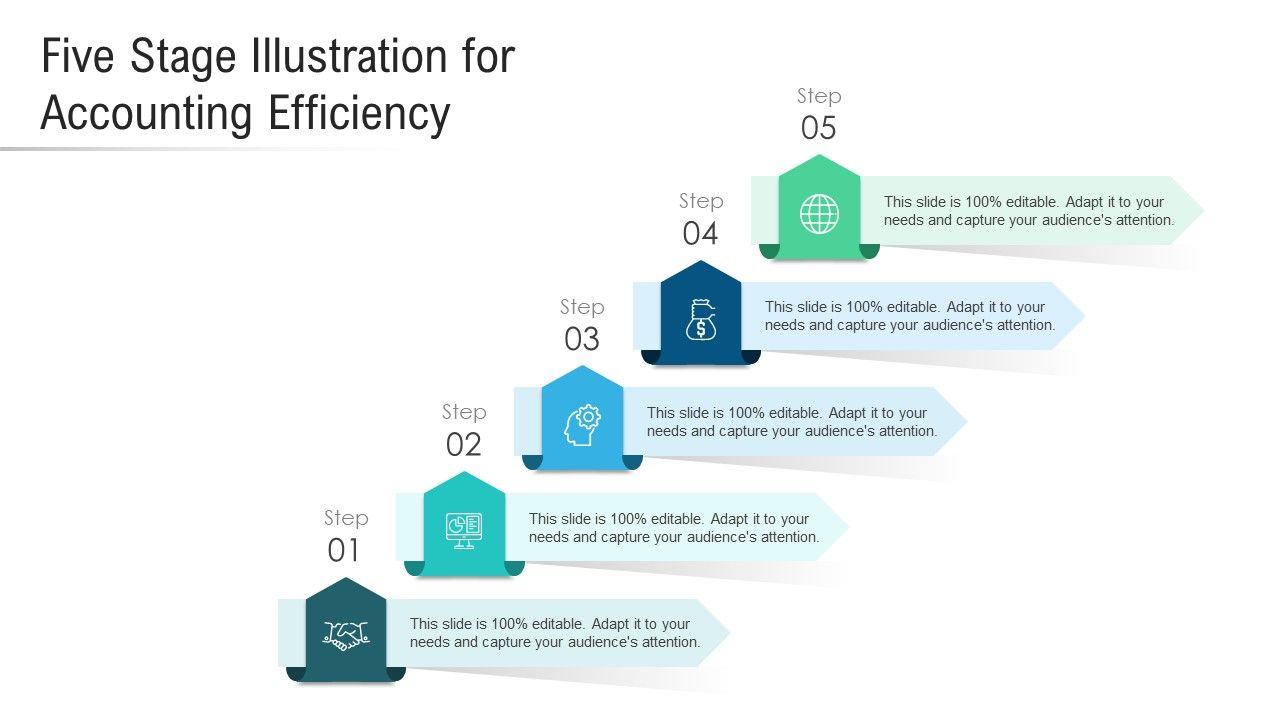 Five Stage Illustration for Accounting Efficiency

Step
05

This slide is 100% editable. Adapt it to your needs and capture your audience's attention.

Step
04

This slide is 100% editable. Adapt it to your needs and capture your audience's attention.

Step
03

This slide is 100% editable. Adapt it to your needs and capture your audience's attention.

Step
02

This slide is 100% editable. Adapt it to your needs and capture your audience's attention.

Step
01

This slide is 100% editable. Adapt it to your needs and capture your audience's attention.